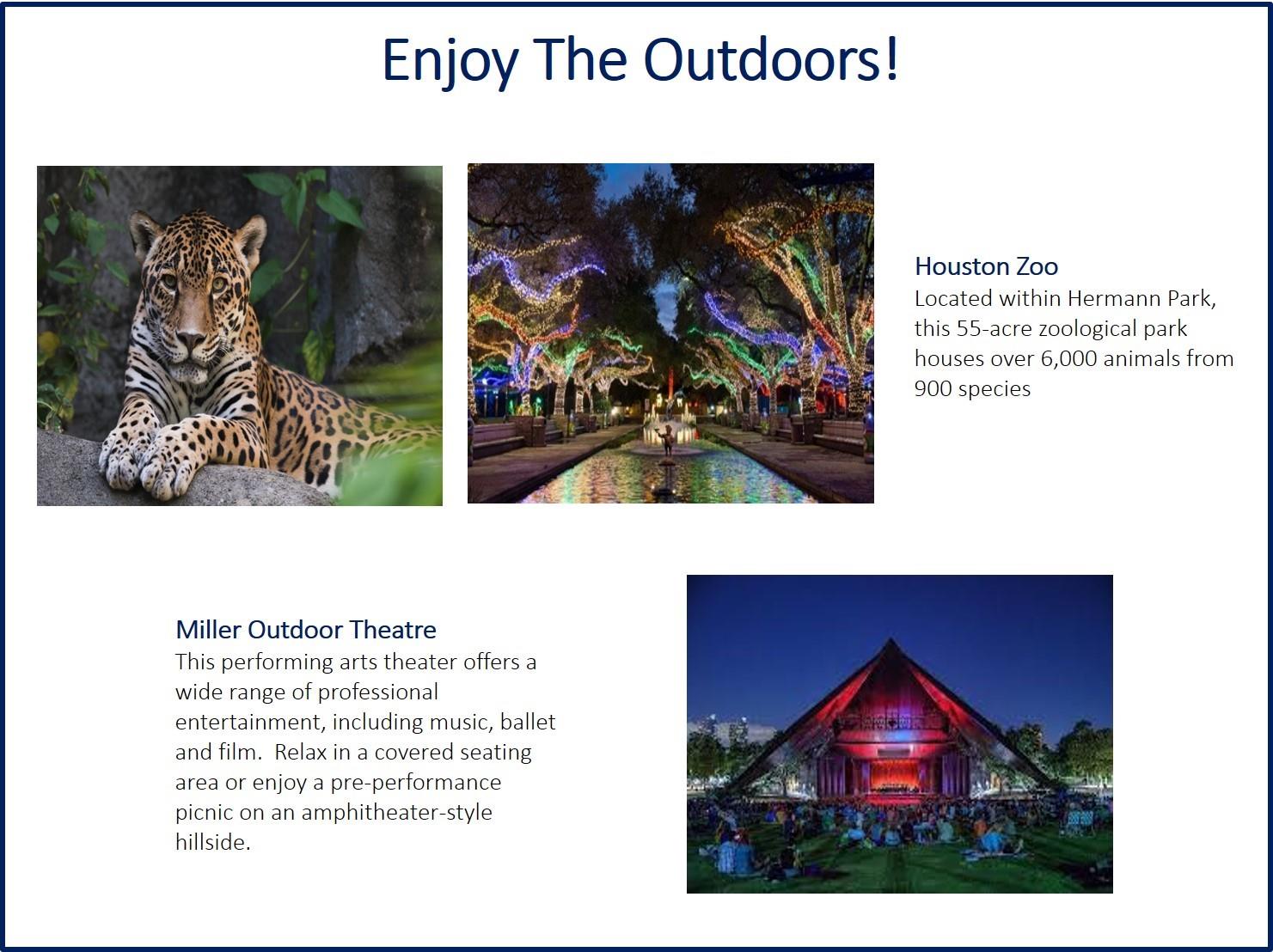 Enjoy The Outdoors!

Houston Zoo
Located within Hermann Park, this 55-acre zoological park houses over 6,000 animals from 900 species

Miller Outdoor Theatre
This performing arts theater offers a wide range of professional entertainment, including music, ballet and film.  Relax in a covered seating area or enjoy a pre-performance picnic on an amphitheater-style hillside.